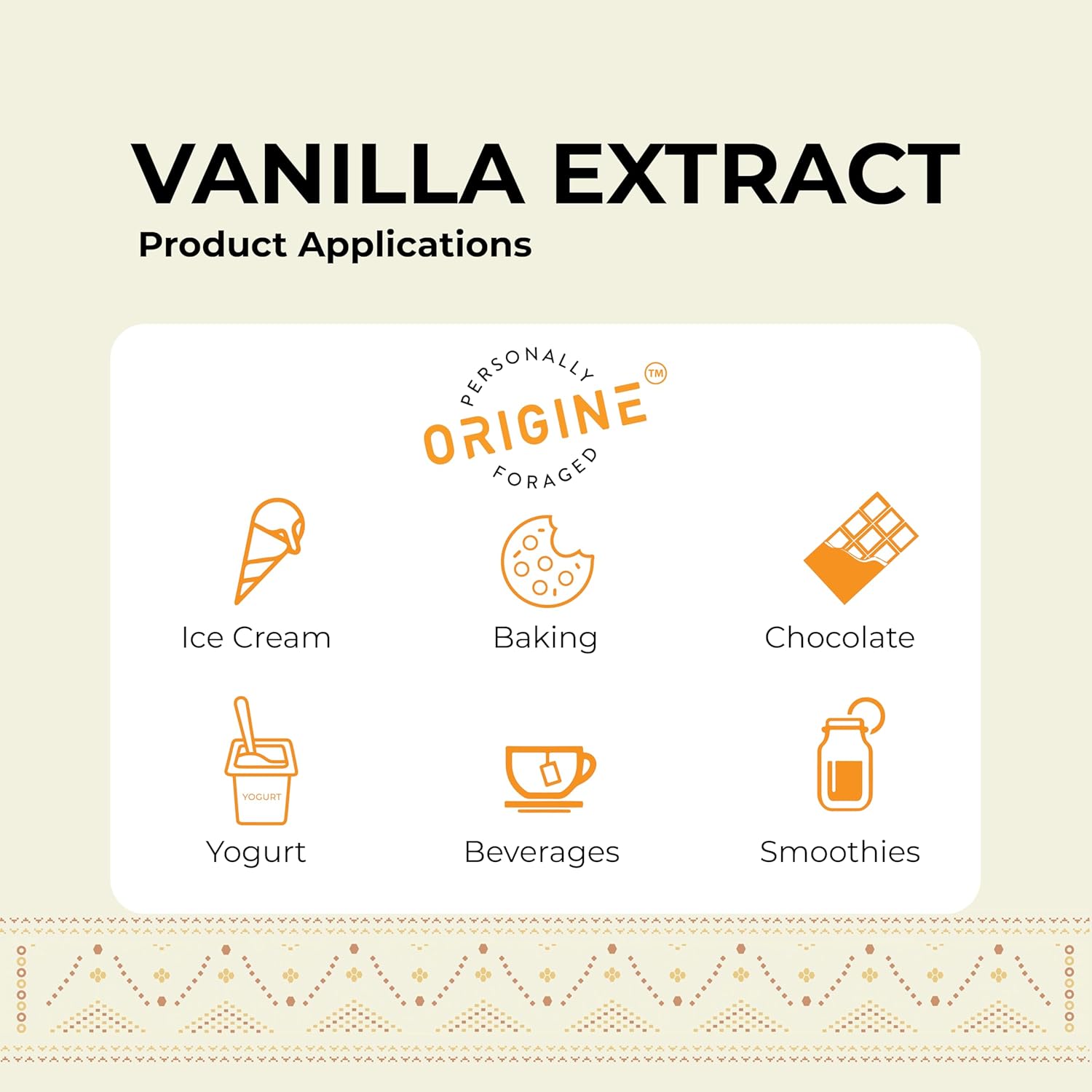 VANILLA EXTRACT

Product Applications

PERSONALLY
ORIGINE™
FORAGED

Ice Cream

Baking

Chocolate

YOGURT

Yogurt

Beverages

Smoothies